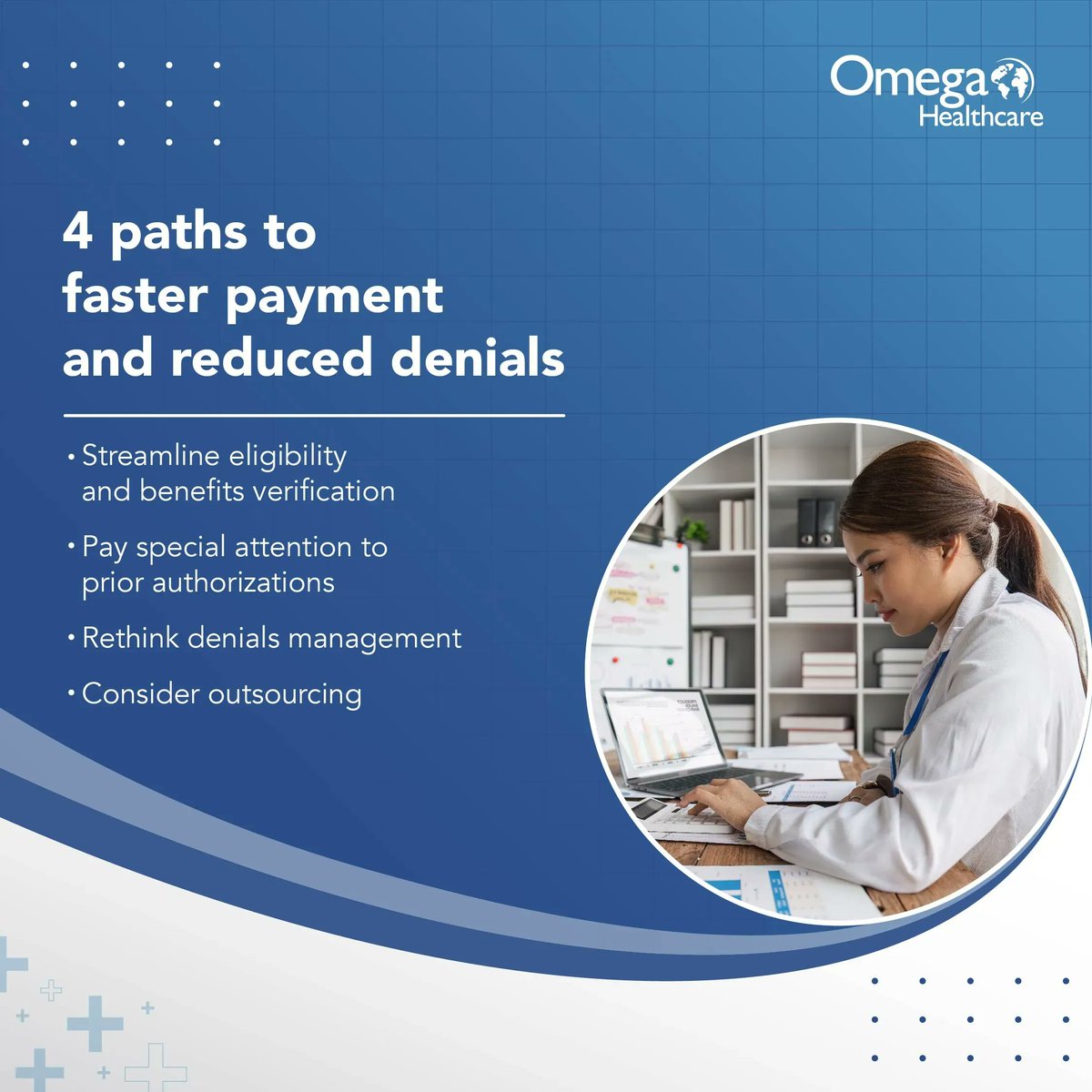 Omega Healthcare

4 paths to faster payment and reduced denials

• Streamline eligibility and benefits verification
• Pay special attention to prior authorizations
• Rethink denials management
• Consider outsourcing